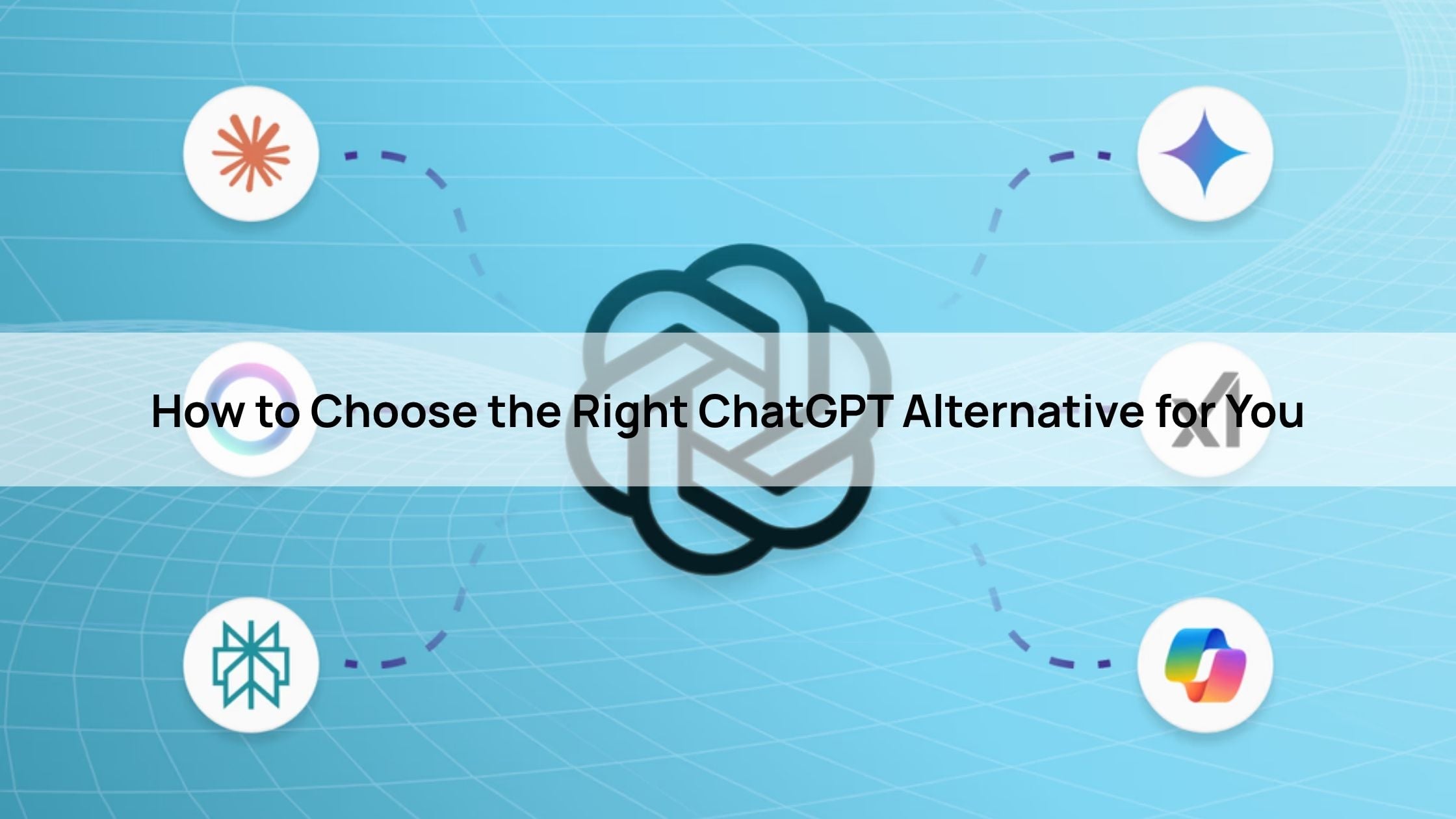 How to Choose the Right ChatGPT Alternative for You